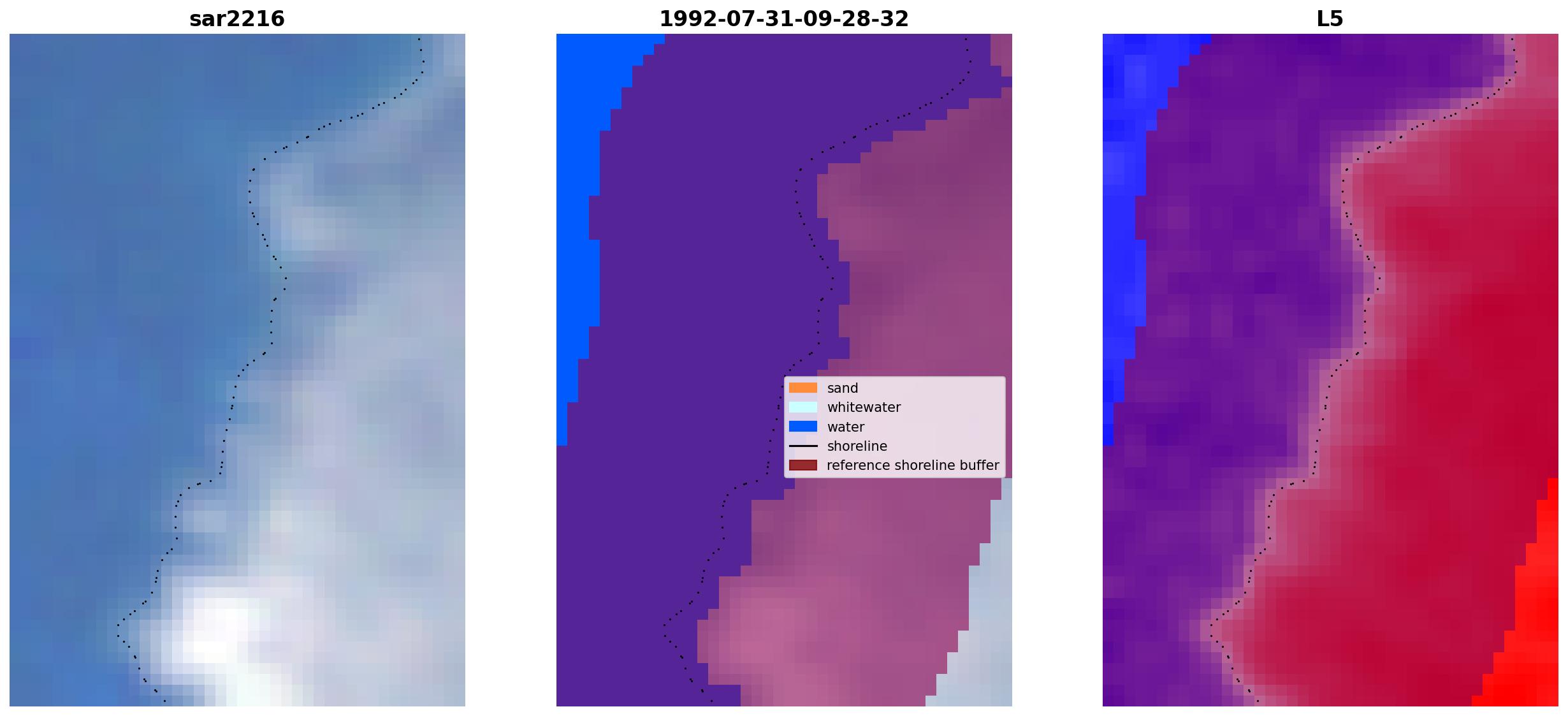 sar2216

1992-07-31-09-28-32

sand
whitewater
water
shoreline
reference shoreline buffer

L5